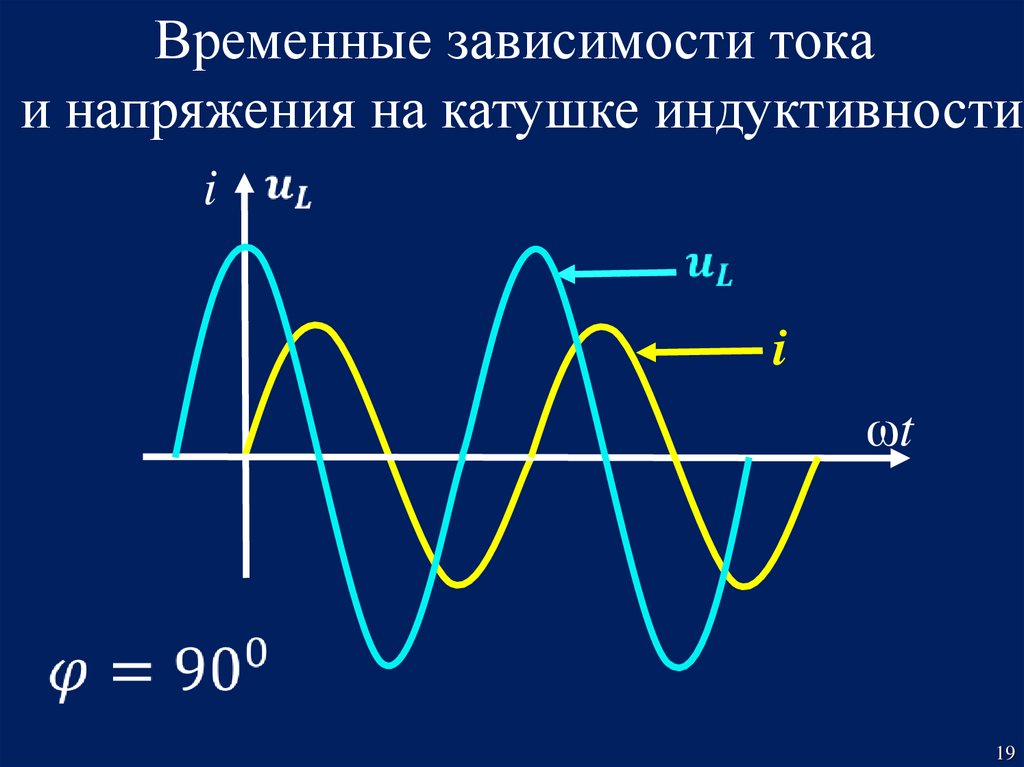 Временные зависимости тока и напряжения на катушке индуктивности

$i$ $u_L$

$u_L$

$i$

$\omega t$

$\varphi = 90^0$

19